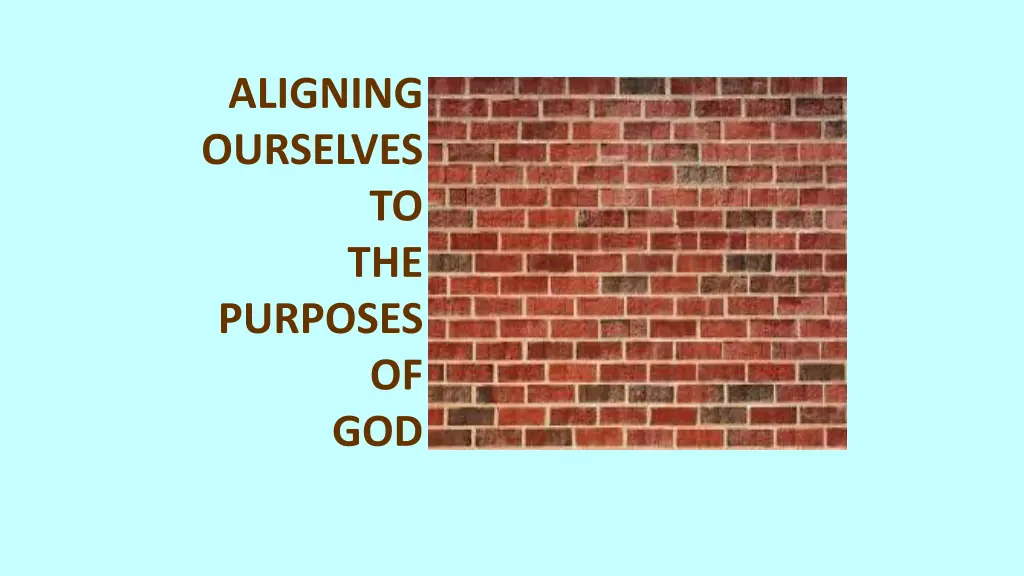 ALIGNING
OURSELVES
TO
THE
PURPOSES
OF
GOD